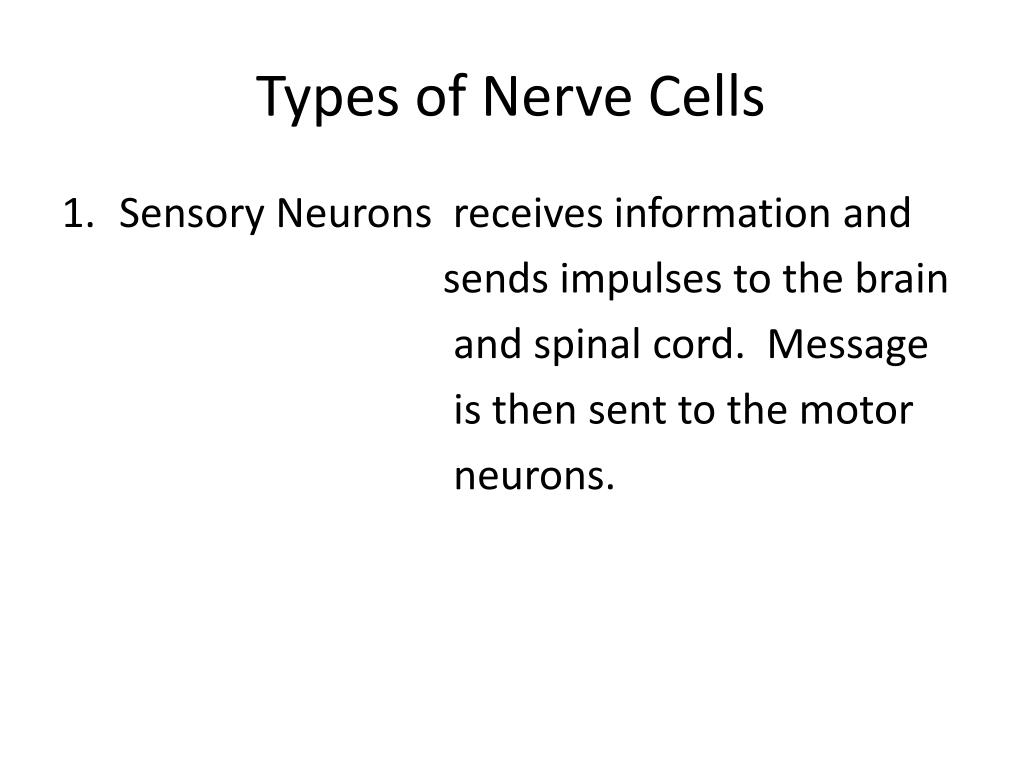 Types of Nerve Cells

1. Sensory Neurons receives information and sends impulses to the brain and spinal cord. Message is then sent to the motor neurons.